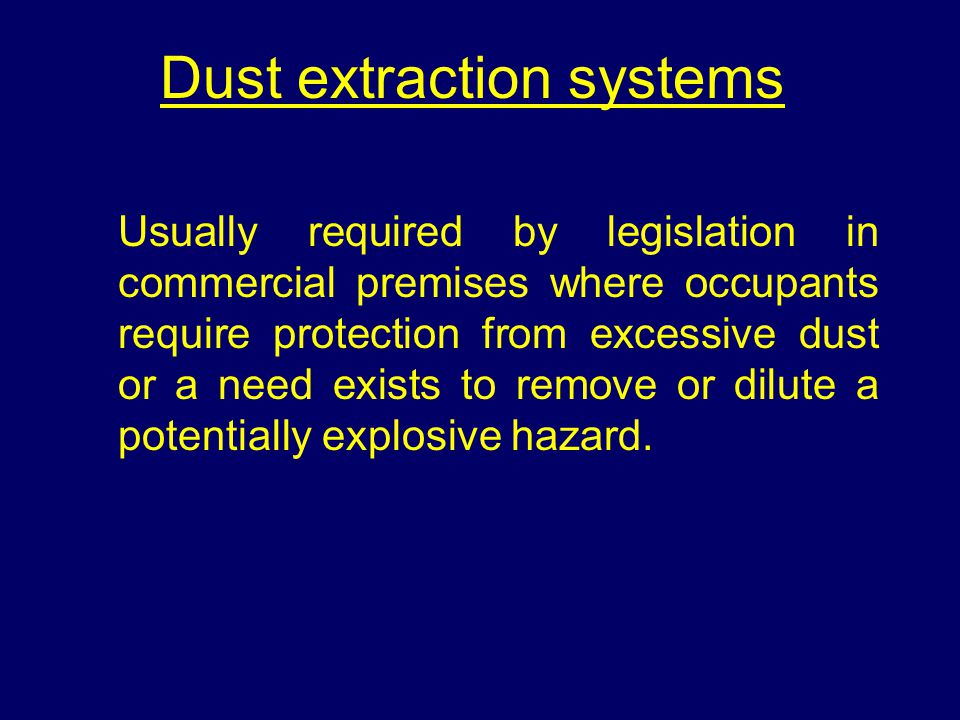 Dust extraction systems

Usually required by legislation in commercial premises where occupants require protection from excessive dust or a need exists to remove or dilute a potentially explosive hazard.